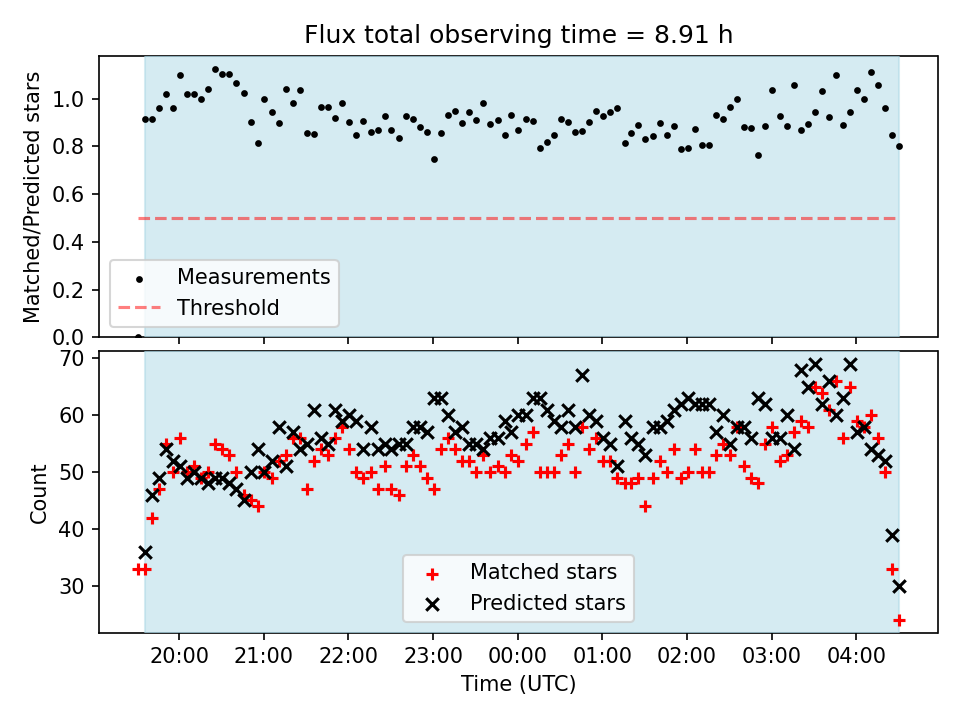 Flux total observing time = 8.91 h

Matched/Predicted stars

1.0
0.8
0.6
0.4
0.2
0.0

Measurements
Threshold

Count

70
60
50
40
30

Matched stars
Predicted stars

20:00
21:00
22:00
23:00
00:00
01:00
02:00
03:00
04:00

Time (UTC)